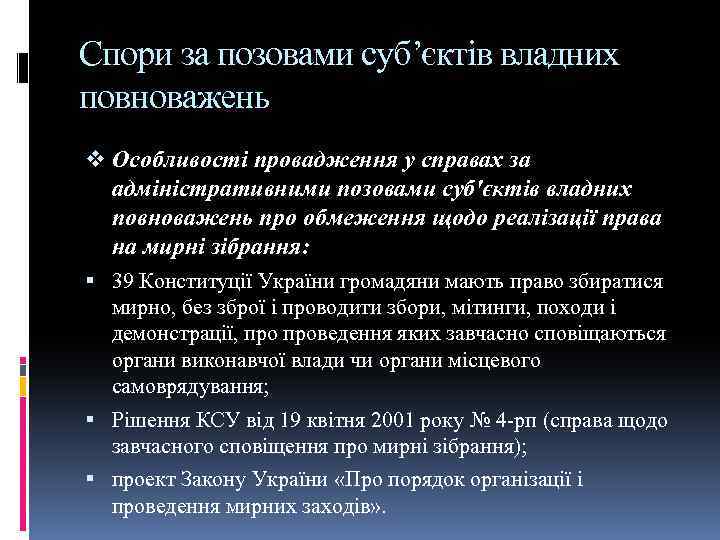 Спори за позовами суб’єктів владних повноважень

❖ Особливості провадження у справах за адміністративними позовами суб'єктів владних повноважень про обмеження щодо реалізації права на мирні зібрання:

▪ 39 Конституції України громадяни мають право збиратися мирно, без зброї і проводити збори, мітинги, походи і демонстрації, про проведення яких завчасно сповіщаються органи виконавчої влади чи органи місцевого самоврядування;

▪ Рішення КСУ від 19 квітня 2001 року № 4-рп (справа щодо завчасного сповіщення про мирні зібрання);

▪ проект Закону України «Про порядок організації і проведення мирних заходів».